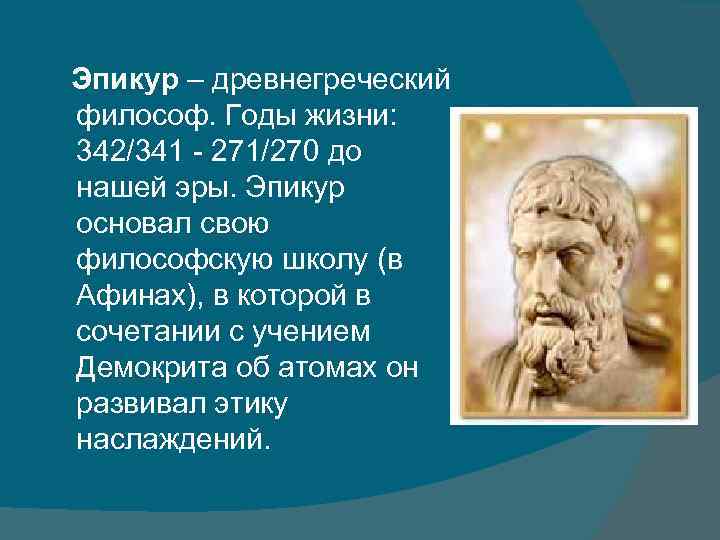 Эпикур – древнегреческий философ. Годы жизни: 342/341 - 271/270 до нашей эры. Эпикур основал свою философскую школу (в Афинах), в которой в сочетании с учением Демокрита об атомах он развивал этику наслаждений.